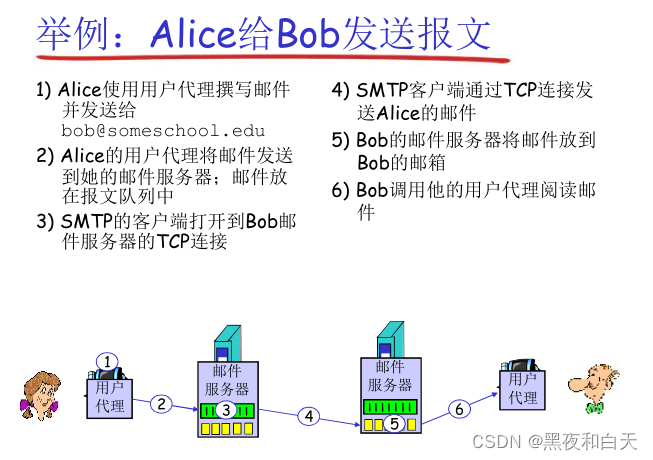 举例：Alice给Bob发送报文

1) Alice使用用户代理撰写邮件并发送给 bob@someschool.edu

2) Alice的用户代理将邮件发送到她的邮件服务器；邮件放在报文队列中

3) SMTP的客户端打开到Bob邮件服务器的TCP连接

4) SMTP客户端通过TCP连接发送Alice的邮件

5) Bob的邮件服务器将邮件放到Bob的邮箱

6) Bob调用他的用户代理阅读邮件

1
用户代理
2
邮件服务器
3
4
邮件服务器
5
6
用户代理

CSDN @黑夜和白天